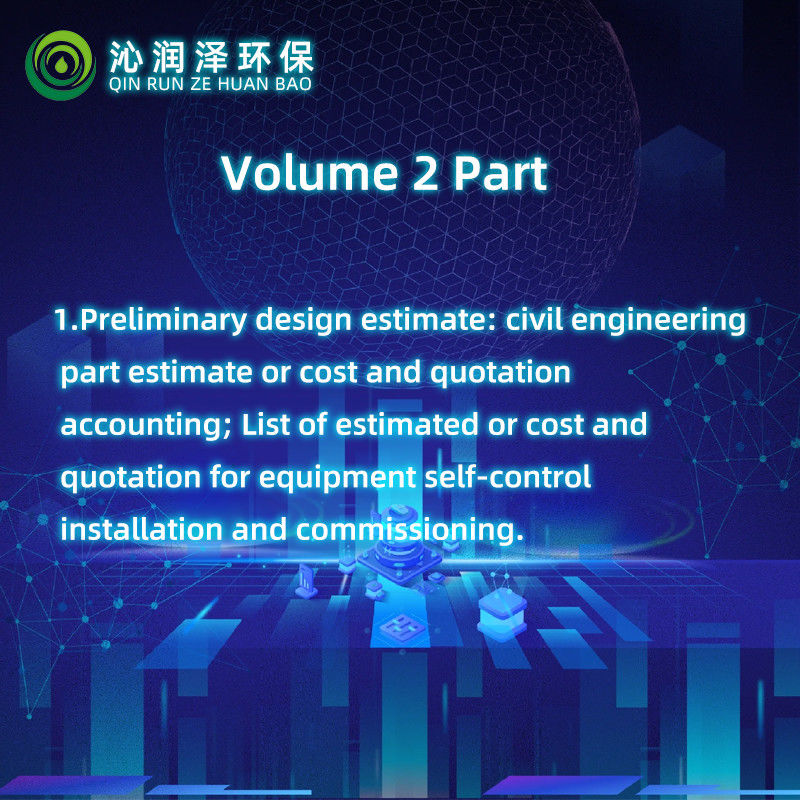 沁润泽环保
QIN RUN ZE HUAN BAO

Volume 2 Part

1.Preliminary design estimate: civil engineering part estimate or cost and quotation accounting; List of estimated or cost and quotation for equipment self-control installation and commissioning.